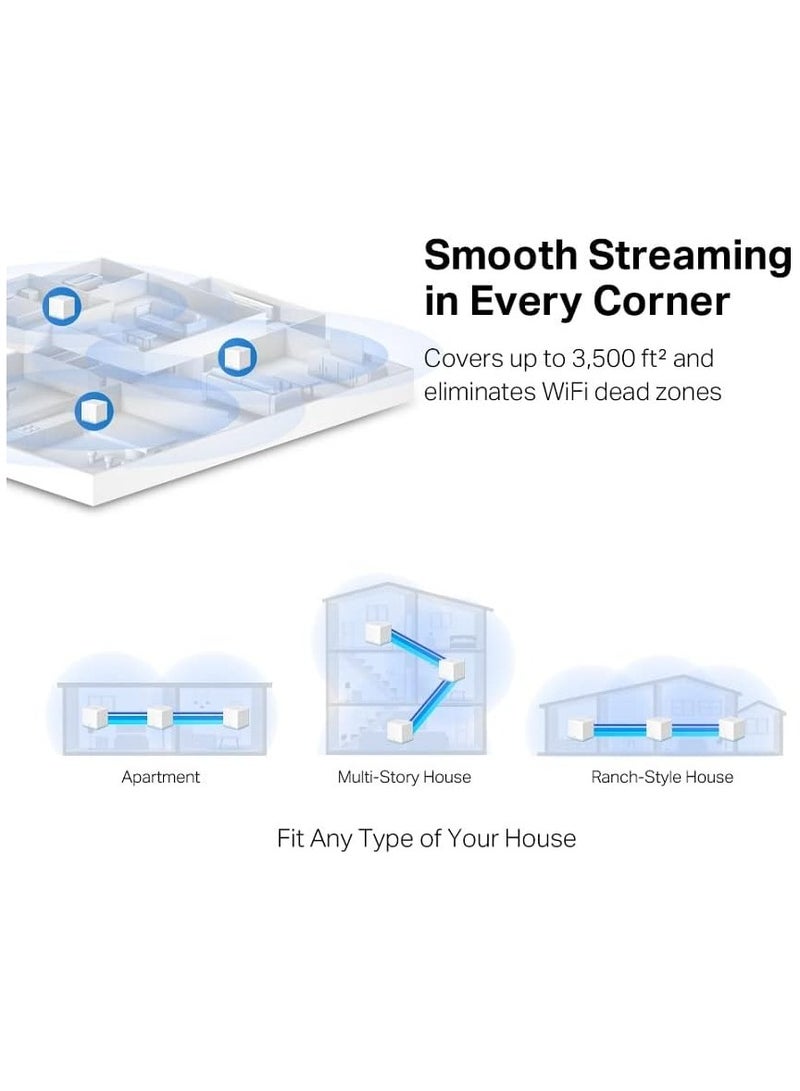 Smooth Streaming in Every Corner

Covers up to 3,500 ft² and eliminates WiFi dead zones

Apartment

Multi-Story House

Ranch-Style House

Fit Any Type of Your House